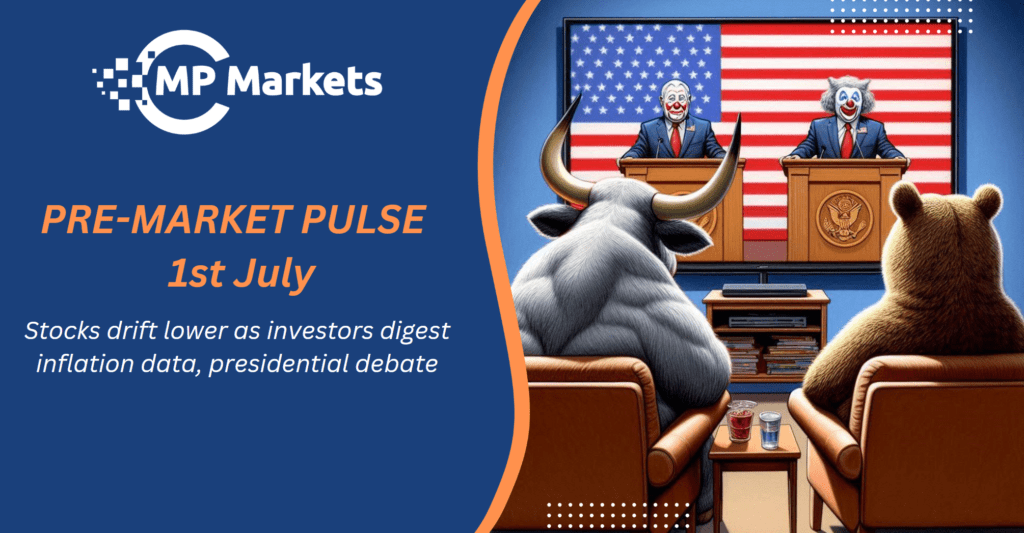 MP Markets

PRE-MARKET PULSE
1st July

Stocks drift lower as investors digest inflation data, presidential debate